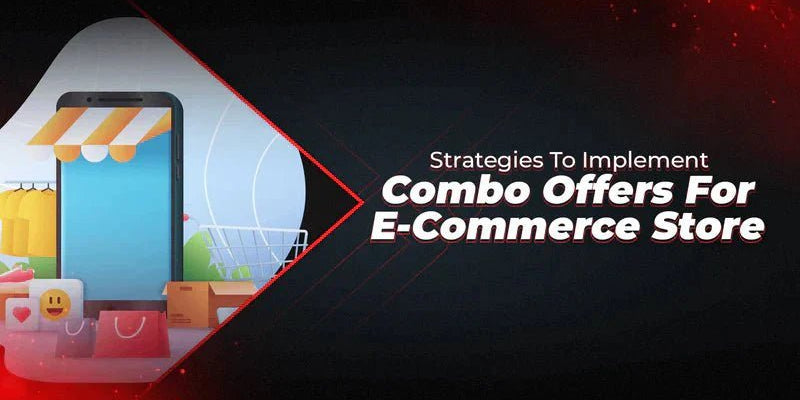 Strategies To Implement
Combo Offers For
E-Commerce Store